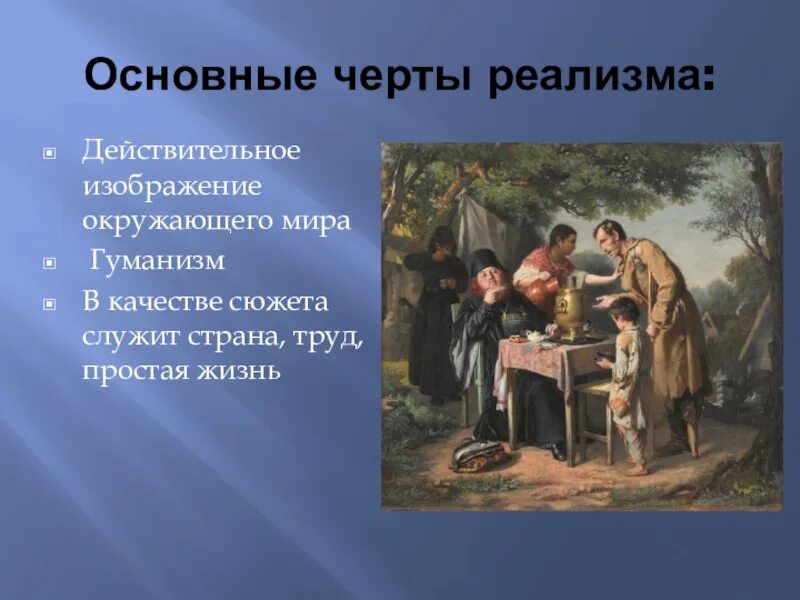 Основные черты реализма:

Действительное изображение окружающего мира

Гуманизм

В качестве сюжета служит страна, труд, простая жизнь